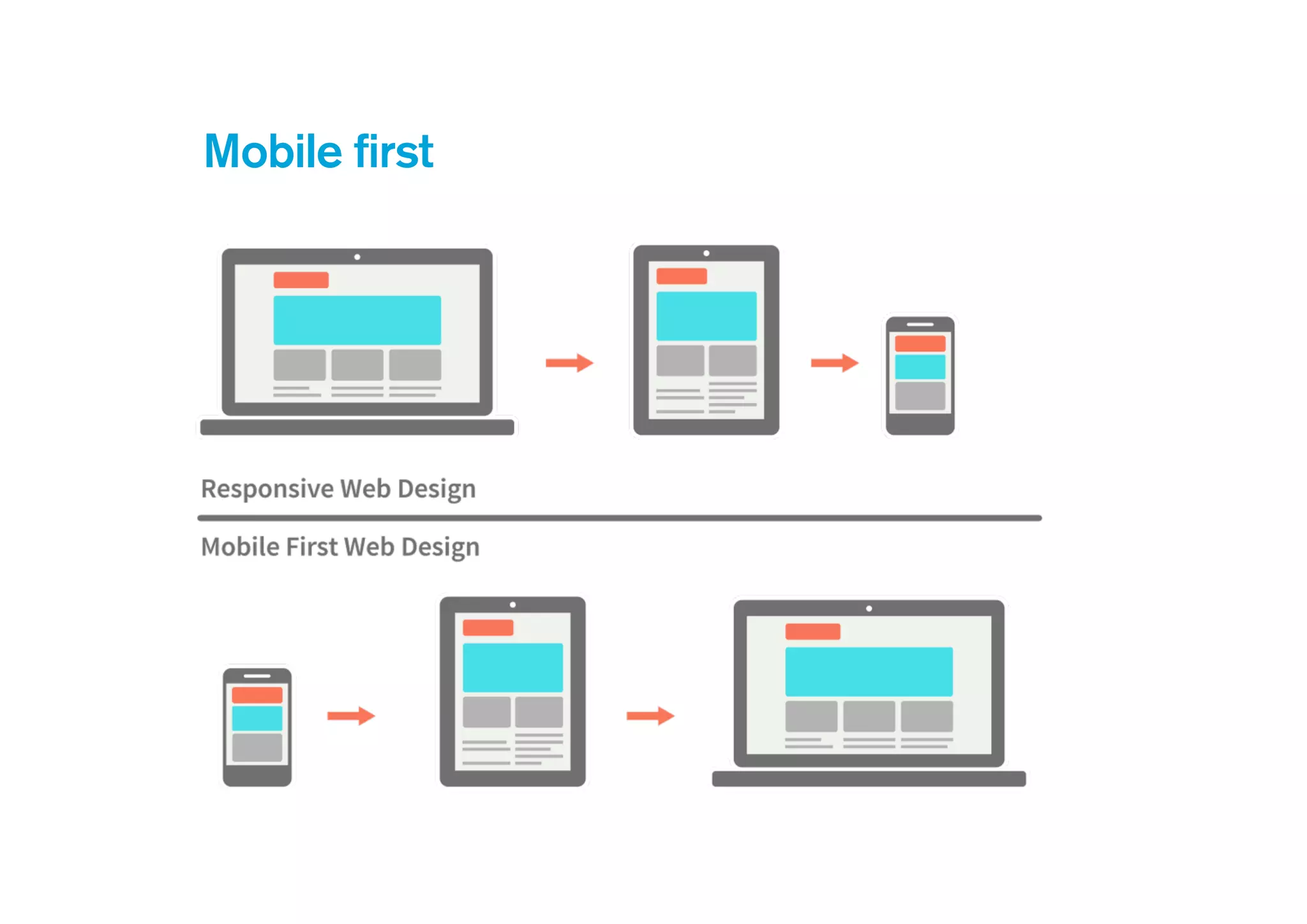 Mobile first

Responsive Web Design

Mobile First Web Design